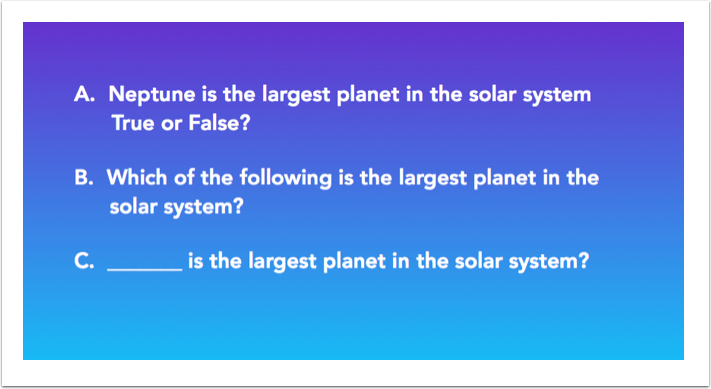 A. Neptune is the largest planet in the solar system True or False?

B. Which of the following is the largest planet in the solar system?

C. _______ is the largest planet in the solar system?